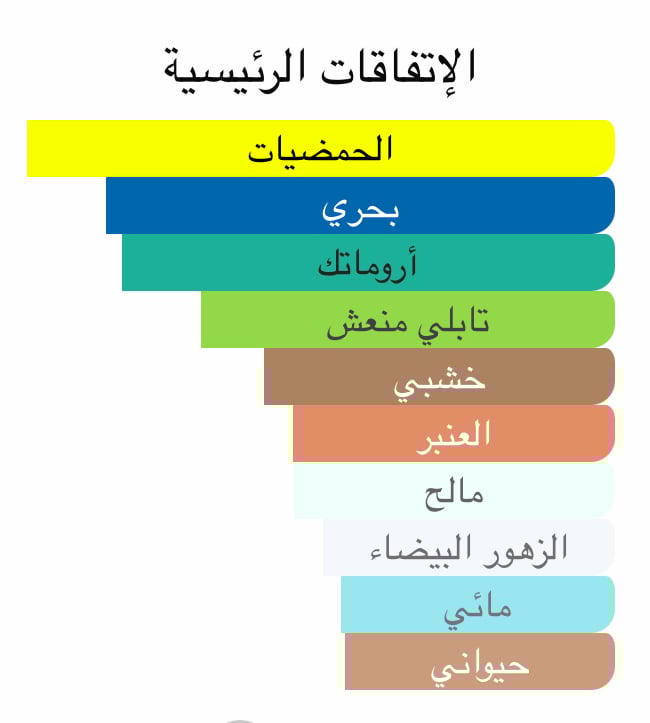 الإتفاقات الرئيسية

الحمضيات

بحري

أروماتك

تابلي منعش

خشبي

العنبر

مالح

الزهور البيضاء

مائي

حيواني